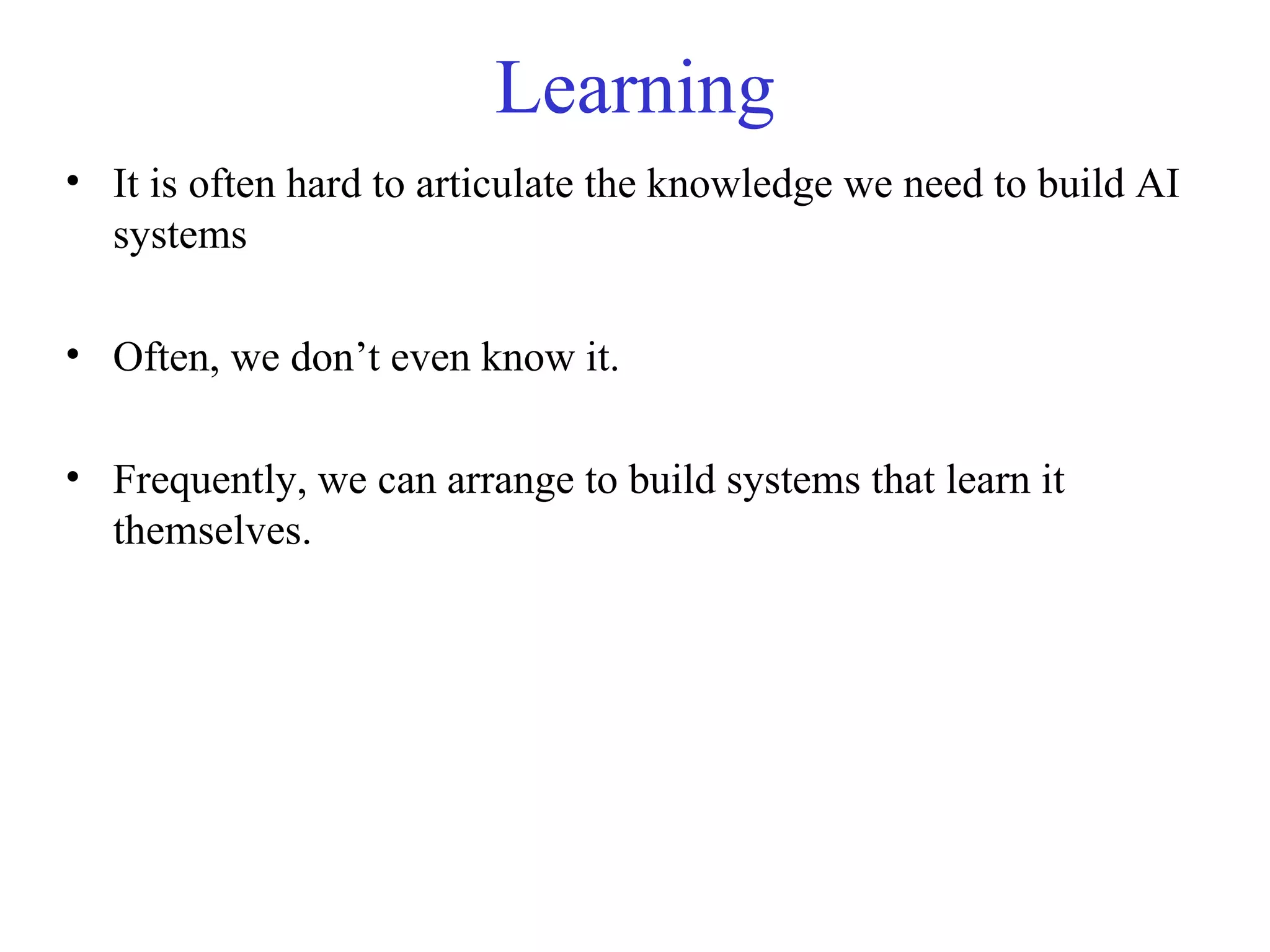 Learning

• It is often hard to articulate the knowledge we need to build AI systems

• Often, we don’t even know it.

• Frequently, we can arrange to build systems that learn it themselves.